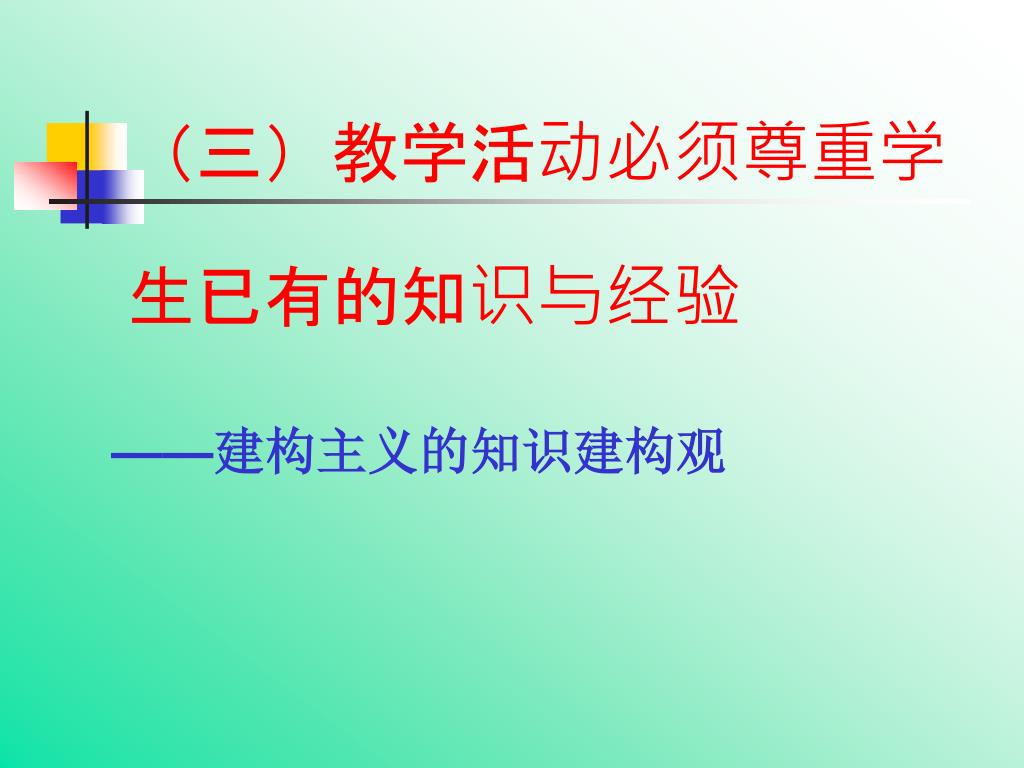 （三）教学活动必须尊重学生已有的知识与经验

——建构主义的知识建构观